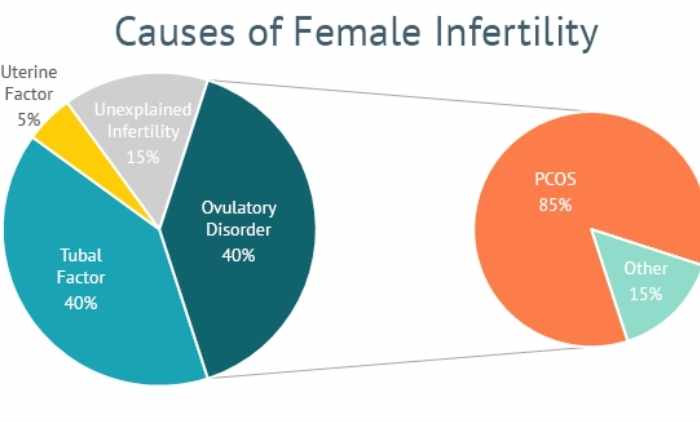 Causes of Female Infertility

Uterine Factor 5%

Unexplained Infertility 15%

Ovulatory Disorder 40%

Tubal Factor 40%

PCOS 85%

Other 15%